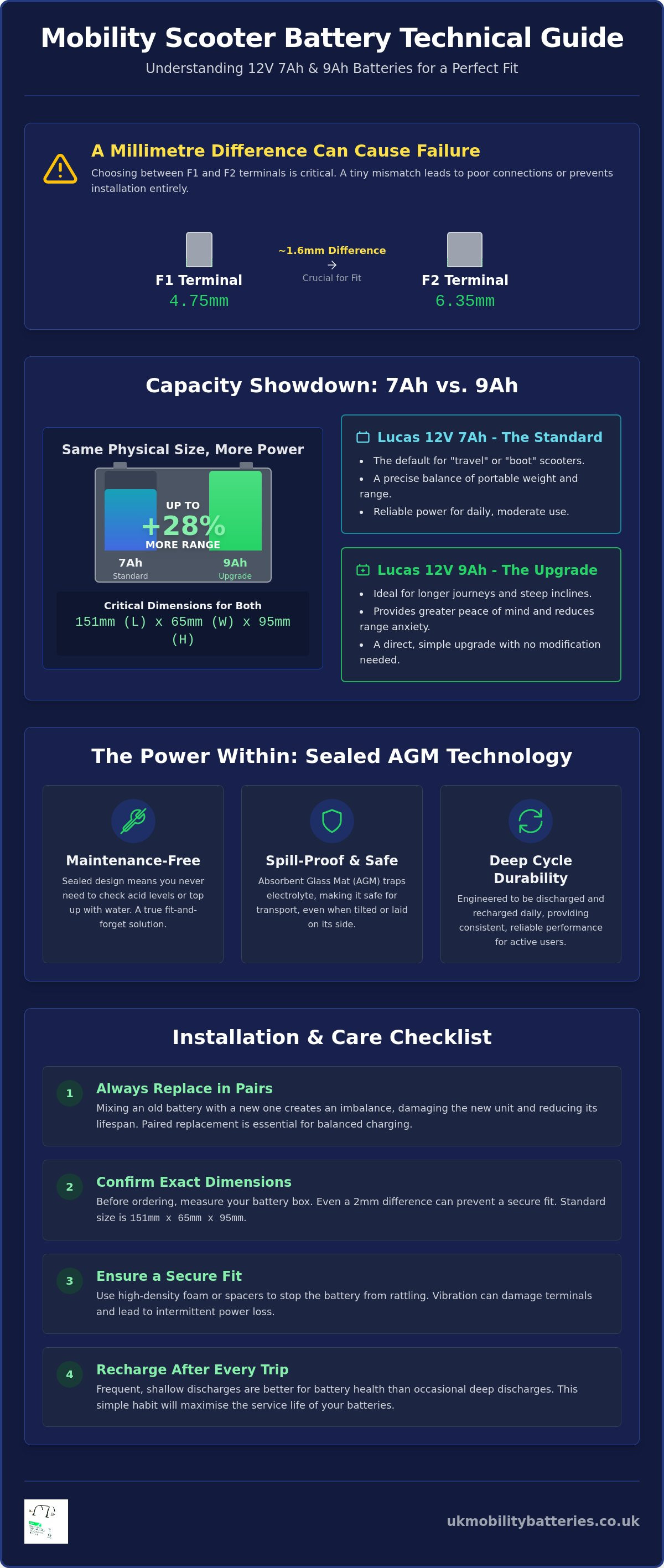 Mobility Scooter Battery Technical Guide

Understanding 12V 7Ah & 9Ah Batteries for a Perfect Fit

A Millimetre Difference Can Cause Failure

Choosing between F1 and F2 terminals is critical. A tiny mismatch leads to poor connections or prevents installation entirely.

F1 Terminal
4.75mm

~1.6mm Difference
→
Crucial for Fit

F2 Terminal
6.35mm

Capacity Showdown: 7Ah vs. 9Ah

Same Physical Size, More Power

UP TO
+28%
MORE RANGE

7Ah
Standard

9Ah
Upgrade

Critical Dimensions for Both
151mm (L) x 65mm (W) x 95mm (H)

Lucas 12V 7Ah - The Standard

• The default for "travel" or "boot" scooters.
• A precise balance of portable weight and range.
• Reliable power for daily, moderate use.

Lucas 12V 9Ah - The Upgrade

• Ideal for longer journeys and steep inclines.
• Provides greater peace of mind and reduces range anxiety.
• A direct, simple upgrade with no modification needed.

The Power Within: Sealed AGM Technology

Maintenance-Free

Sealed design means you never need to check acid levels or top up with water. A true fit-and-forget solution.

Spill-Proof & Safe

Absorbent Glass Mat (AGM) traps electrolyte, making it safe for transport, even when tilted or laid on its side.

Deep Cycle Durability

Engineered to be discharged and recharged daily, providing consistent, reliable performance for active users.

Installation & Care Checklist

1 Always Replace in Pairs

Mixing an old battery with a new one creates an imbalance, damaging the new unit and reducing its lifespan. Paired replacement is essential for balanced charging.

2 Confirm Exact Dimensions

Before ordering, measure your battery box. Even a 2mm difference can prevent a secure fit. Standard size is 151mm x 65mm x 95mm.

3 Ensure a Secure Fit

Use high-density foam or spacers to stop the battery from rattling. Vibration can damage terminals and lead to intermittent power loss.

4 Recharge After Every Trip

Frequent, shallow discharges are better for battery health than occasional deep discharges. This simple habit will maximise the service life of your batteries.

ukmobilitybatteries.co.uk